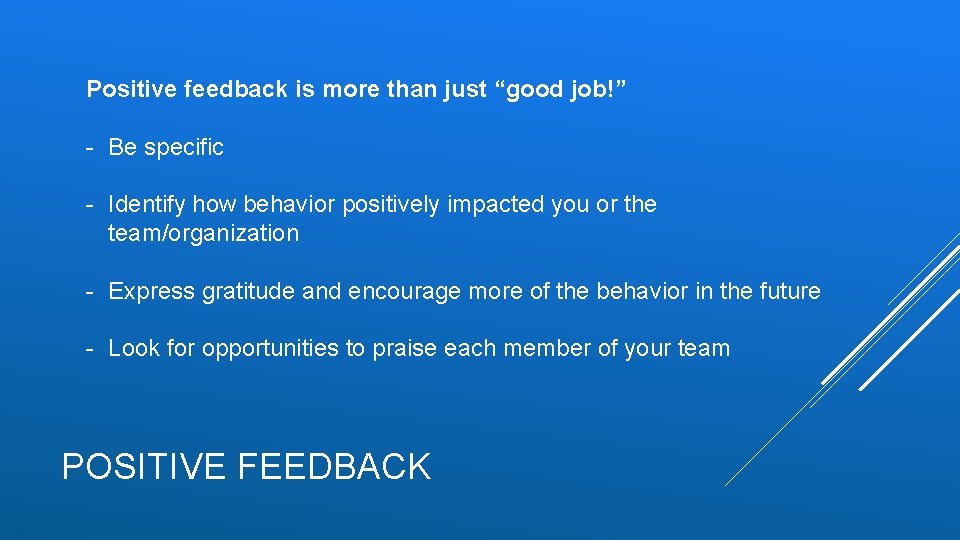 Positive feedback is more than just “good job!”

- Be specific

- Identify how behavior positively impacted you or the team/organization

- Express gratitude and encourage more of the behavior in the future

- Look for opportunities to praise each member of your team

POSITIVE FEEDBACK